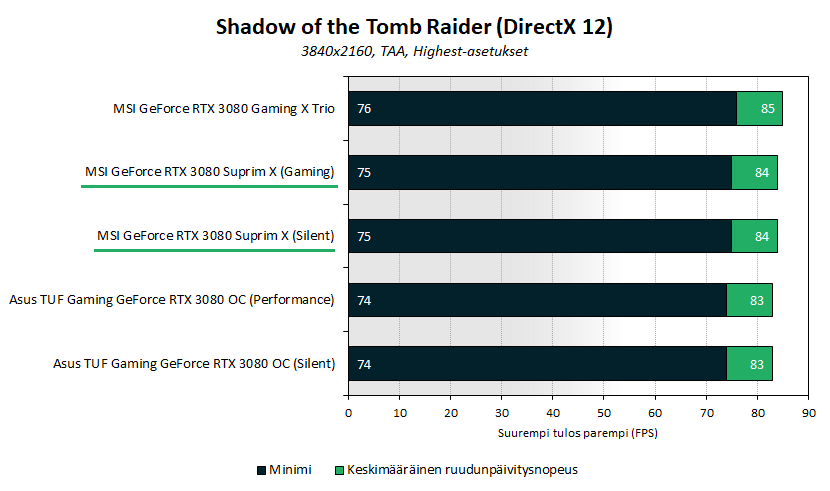 Shadow of the Tomb Raider (DirectX 12)
3840x2160, TAA, Highest-asetukset

MSI GeForce RTX 3080 Gaming X Trio 76 85
MSI GeForce RTX 3080 Suprim X (Gaming) 75 84
MSI GeForce RTX 3080 Suprim X (Silent) 75 84
Asus TUF Gaming GeForce RTX 3080 OC (Performance) 74 83
Asus TUF Gaming GeForce RTX 3080 OC (Silent) 74 83

0 10 20 30 40 50 60 70 80 90
Suurempi tulos parempi (FPS)

Minimi Keskimääräinen ruudunpäivitysnopeus